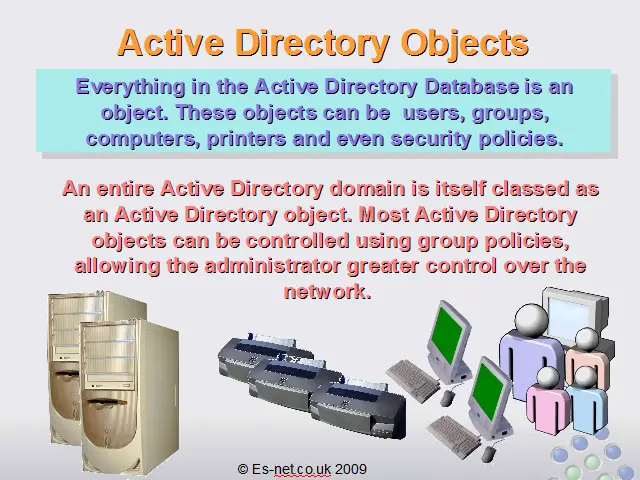 Active Directory Objects

Everything in the Active Directory Database is an object. These objects can be users, groups, computers, printers and even security policies.

An entire Active Directory domain is itself classed as an Active Directory object. Most Active Directory objects can be controlled using group policies, allowing the administrator greater control over the network.

© Es-net.co.uk 2009